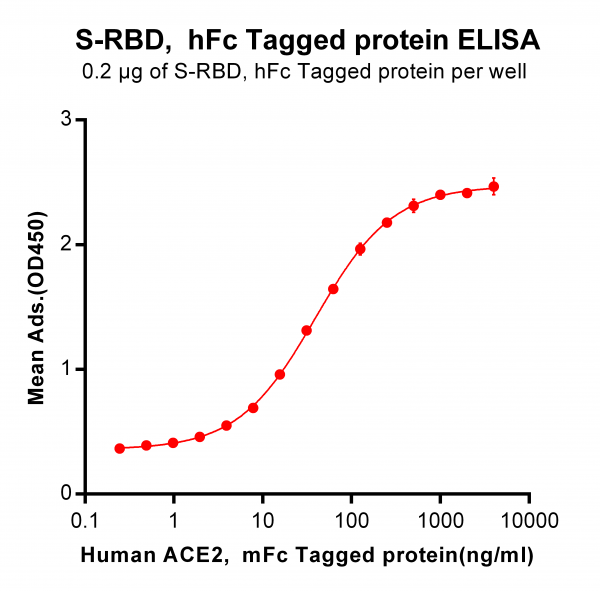 S-RBD, hFc Tagged protein ELISA
0.2 μg of S-RBD, hFc Tagged protein per well

Mean Ads.(OD450)

3
2
1
0

0.1 1 10 100 1000 10000

Human ACE2, mFc Tagged protein(ng/ml)